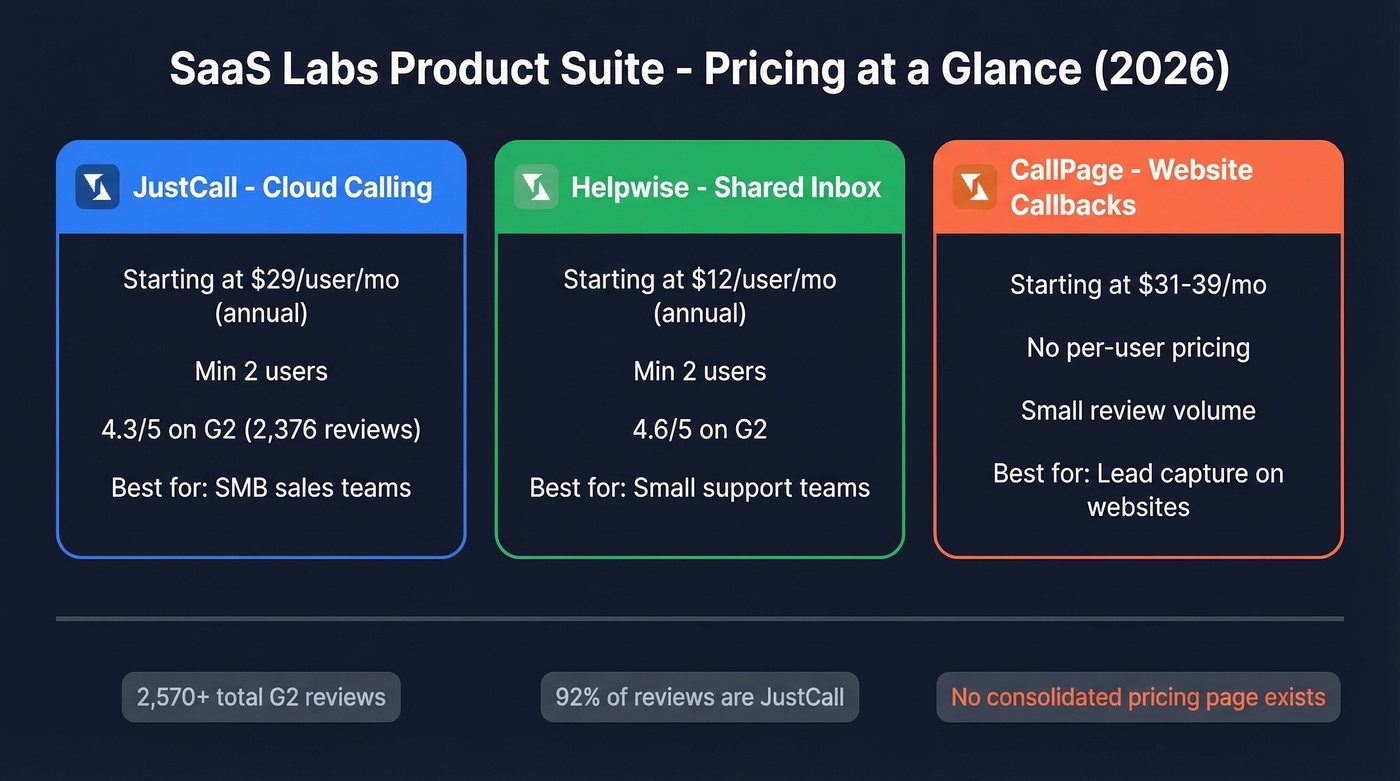 SaaS Labs Product Suite - Pricing at a Glance (2026)

JustCall - Cloud Calling

Starting at $29/user/mo (annual)

Min 2 users

4.3/5 on G2 (2,376 reviews)

Best for: SMB sales teams

Helpwise - Shared Inbox

Starting at $12/user/mo (annual)

Min 2 users

4.6/5 on G2

Best for: Small support teams

CallPage - Website Callbacks

Starting at $31-39/mo

No per-user pricing

Small review volume

Best for: Lead capture on websites

2,570+ total G2 reviews

92% of reviews are JustCall

No consolidated pricing page exists